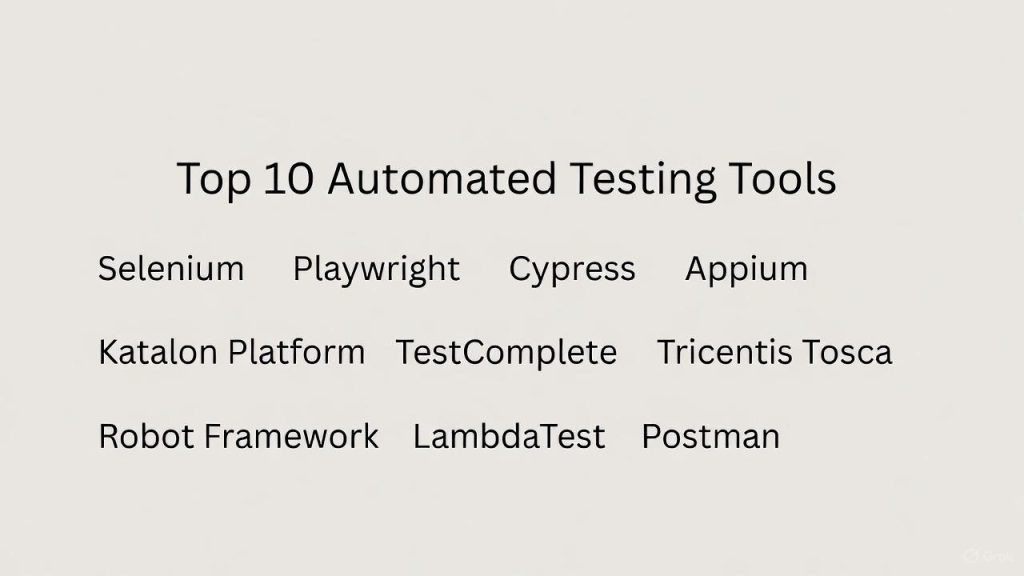 Top 10 Automated Testing Tools

Selenium Playwright Cypress Appium

Katalon Platform TestComplete Tricentis Tosca

Robot Framework LambdaTest Postman

Grok